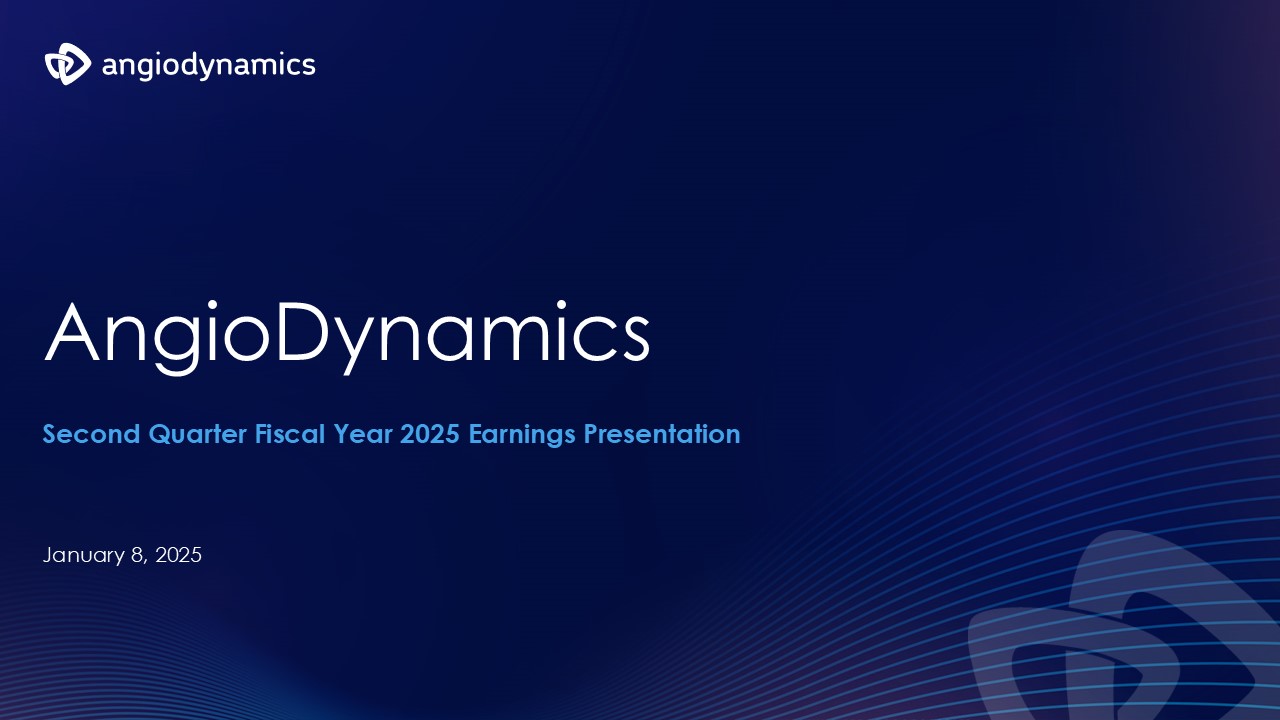 angiodynamics

AngioDynamics

Second Quarter Fiscal Year 2025 Earnings Presentation

January 8, 2025